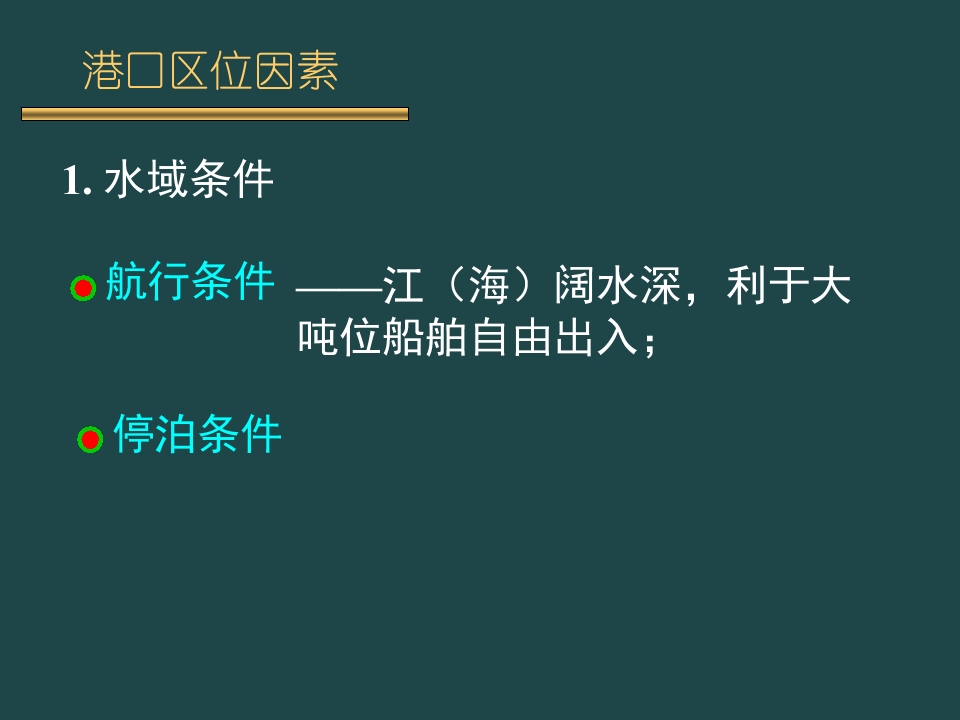 港口区位因素

1. 水域条件

航行条件 ——江（海）阔水深，利于大吨位船舶自由出入；

停泊条件